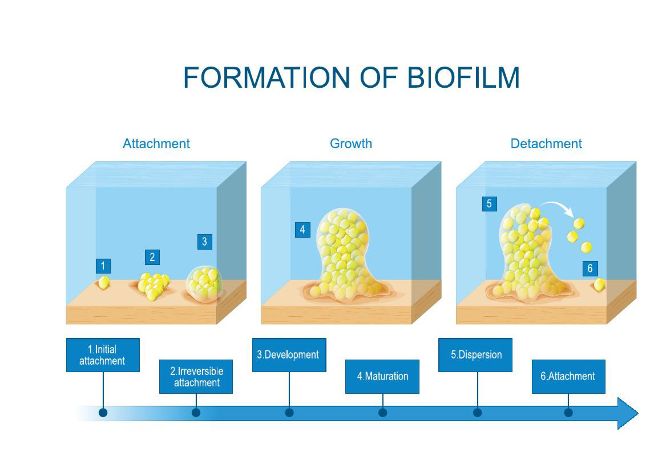 FORMATION OF BIOFILM

Attachment

Growth

Detachment

1

2

3

4

5

6

1.Initial attachment

2.Irreversible attachment

3.Development

4.Maturation

5.Dispersion

6.Attachment